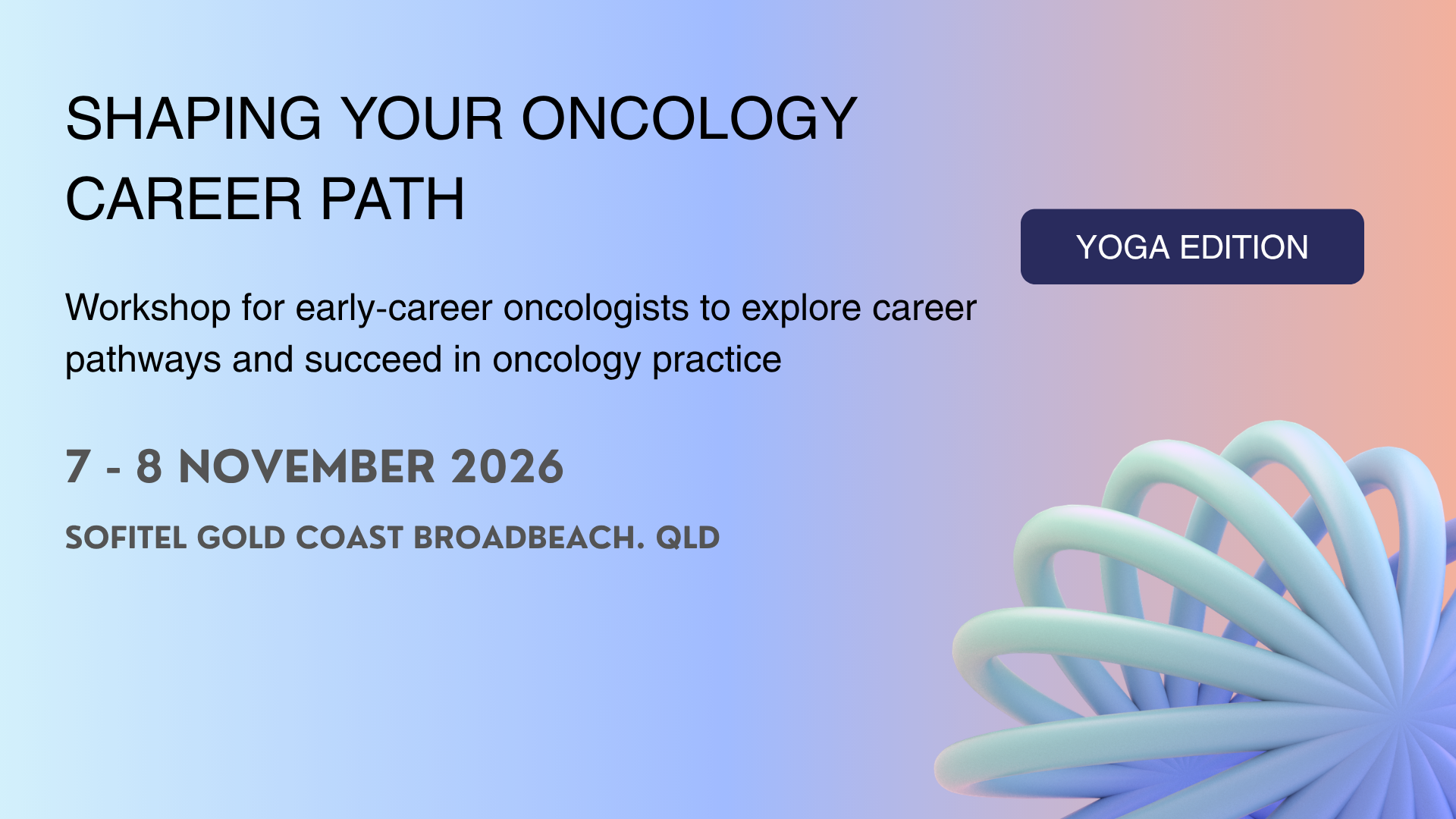 SHAPING YOUR ONCOLOGY CAREER PATH

YOGA EDITION

Workshop for early-career oncologists to explore career pathways and succeed in oncology practice

7 - 8 NOVEMBER 2026

SOFITEL GOLD COAST BROADBEACH. QLD